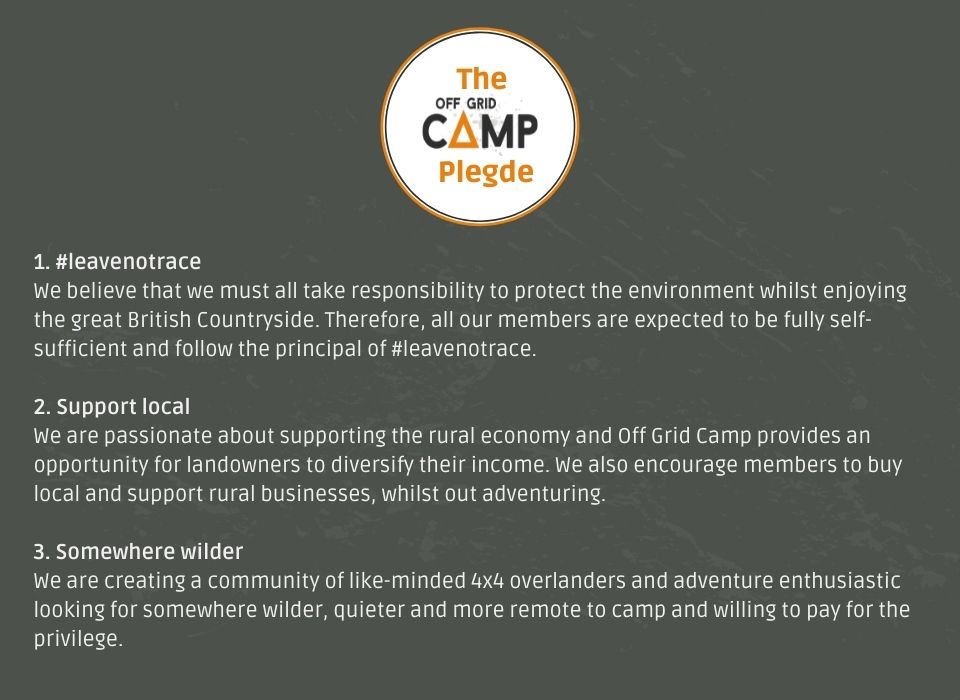 The
OFF GRID
CAMP
Plegde

1. #leavenotrace
We believe that we must all take responsibility to protect the environment whilst enjoying the great British Countryside. Therefore, all our members are expected to be fully self-sufficient and follow the principal of #leavenotrace.

2. Support local
We are passionate about supporting the rural economy and Off Grid Camp provides an opportunity for landowners to diversify their income. We also encourage members to buy local and support rural businesses, whilst out adventuring.

3. Somewhere wilder
We are creating a community of like-minded 4x4 overlanders and adventure enthusiastic looking for somewhere wilder, quieter and more remote to camp and willing to pay for the privilege.